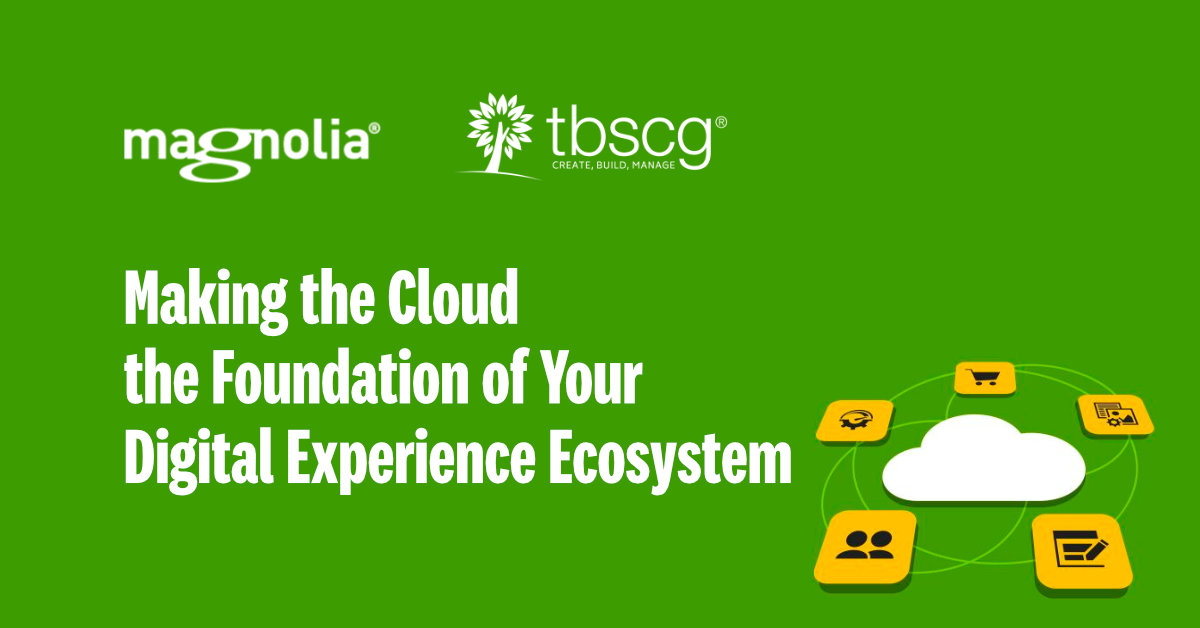 magnolia®

tbscg®
CREATE, BUILD, MANAGE

Making the Cloud the Foundation of Your Digital Experience Ecosystem